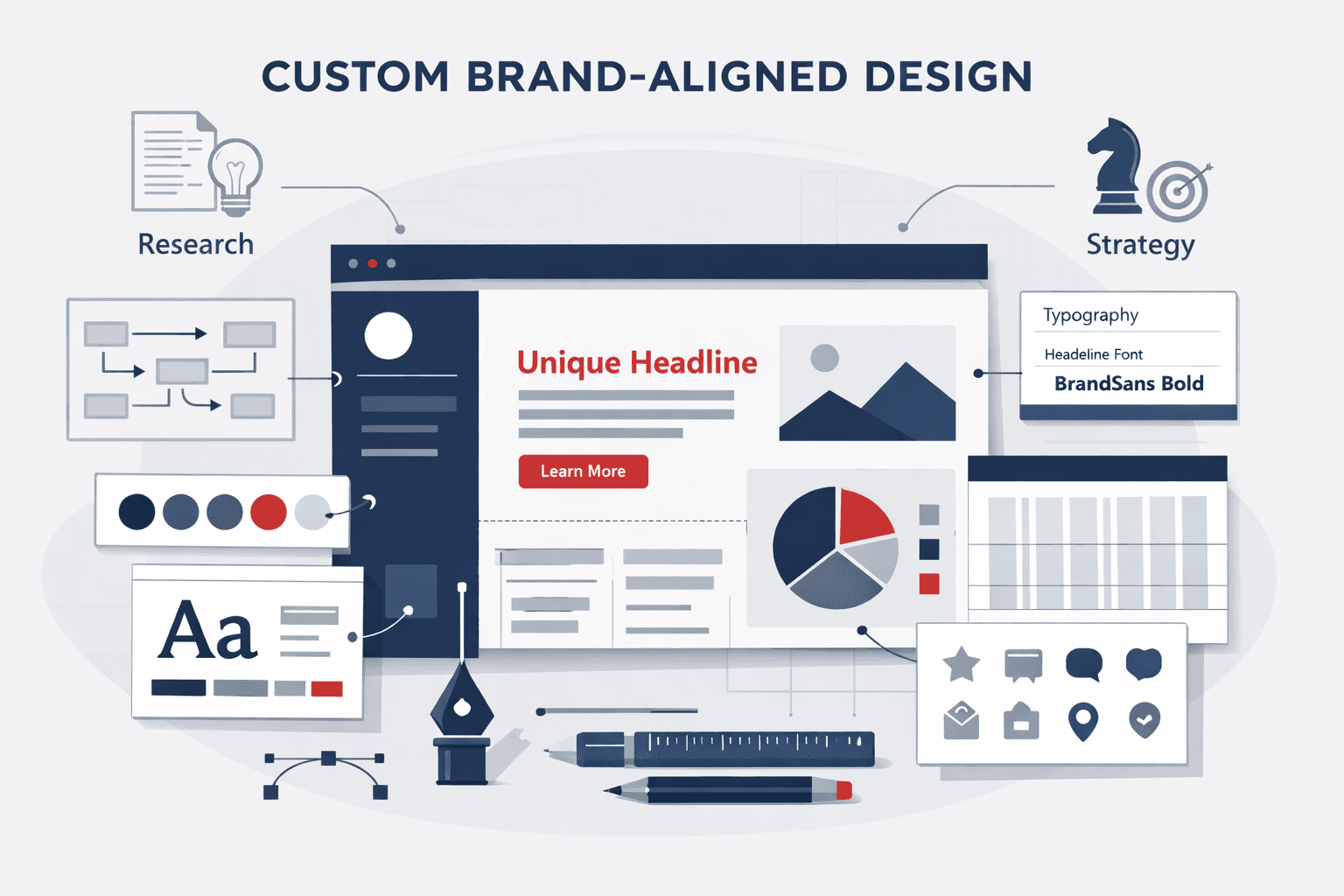 CUSTOM BRAND-ALIGNED DESIGN

Research

Strategy

Unique Headline

Learn More

Typography

Headeline Font

BrandSans Bold

Aa